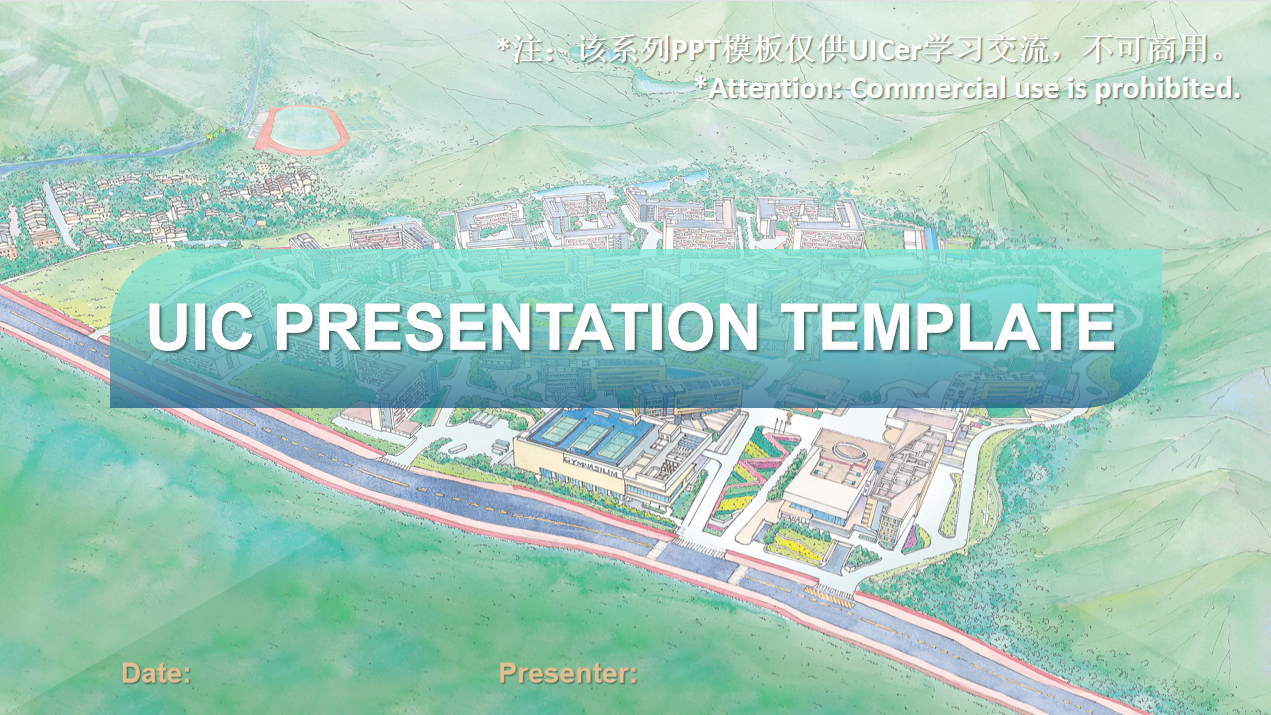 *注：该系列PPT模板仅供UICer学习交流，不可商用。
*Attention: Commercial use is prohibited.

UIC PRESENTATION TEMPLATE

GYMNASIUM

Date:

Presenter: